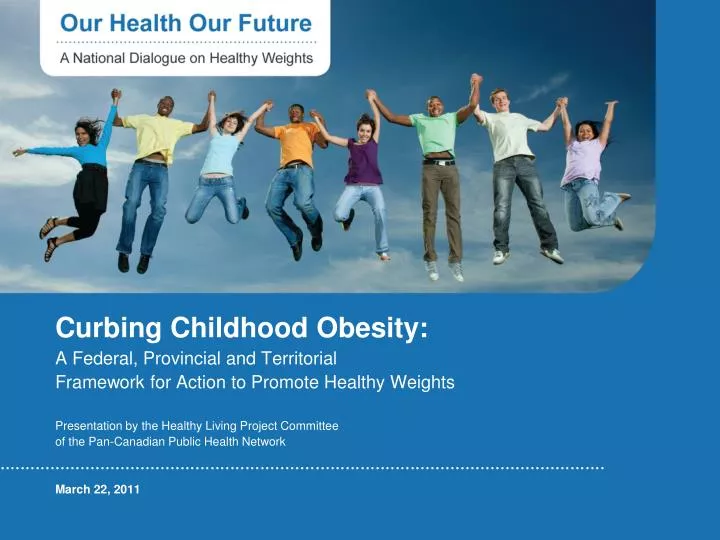 Our Health Our Future
A National Dialogue on Healthy Weights

Curbing Childhood Obesity:
A Federal, Provincial and Territorial Framework for Action to Promote Healthy Weights

Presentation by the Healthy Living Project Committee of the Pan-Canadian Public Health Network

March 22, 2011